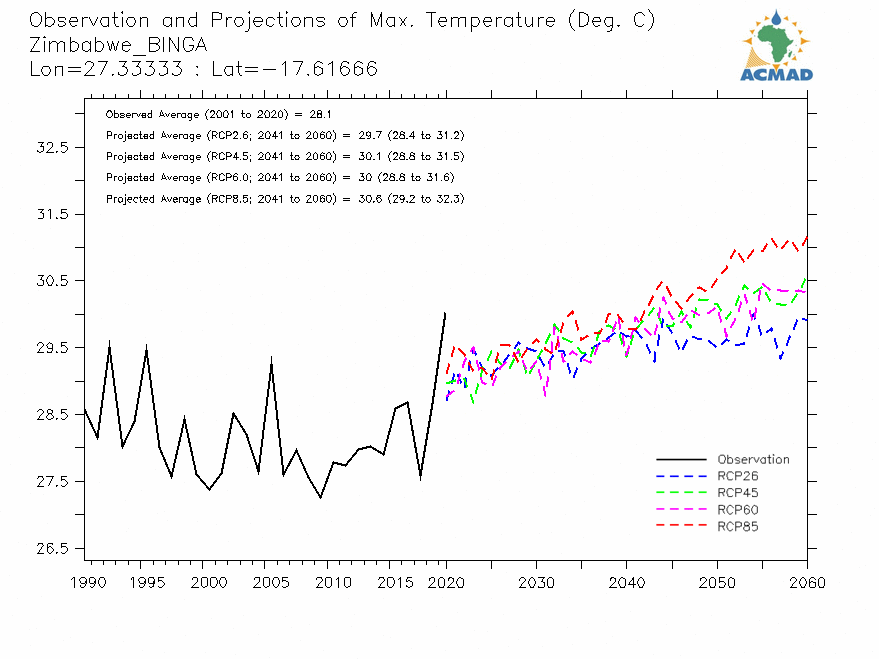 Observation and Projections of Max. Temperature (Deg. C)
Zimbabwe_BINGA
Lon=27.33333 : Lat=−17.61666

ACMAD

Observed Average (2001 to 2020) = 28.1
Projected Average (RCP2.6; 2041 to 2060) = 29.7 (28.4 to 31.2)
Projected Average (RCP4.5; 2041 to 2060) = 30.1 (28.8 to 31.5)
Projected Average (RCP6.0; 2041 to 2060) = 30 (28.8 to 31.6)
Projected Average (RCP8.5; 2041 to 2060) = 30.6 (29.2 to 32.3)

32.5
31.5
30.5
29.5
28.5
27.5
26.5

Observation
RCP26
RCP45
RCP60
RCP85

1990 1995 2000 2005 2010 2015 2020 2030 2040 2050 2060